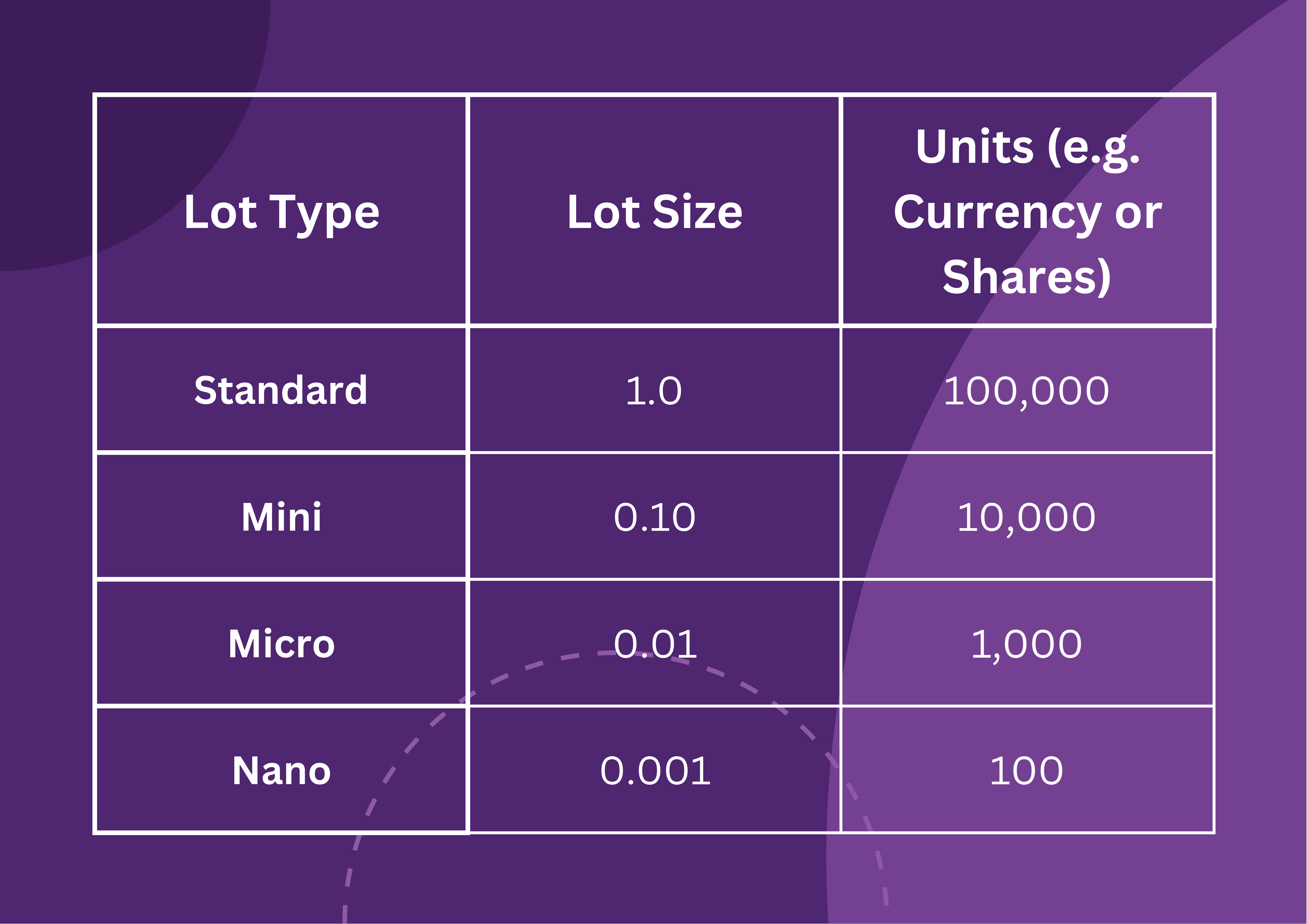 | Lot Type | Lot Size | Units (e.g. Currency or Shares) |
|---|---|---|
| Standard | 1.0 | 100,000 |
| Mini | 0.10 | 10,000 |
| Micro | 0.01 | 1,000 |
| Nano | 0.001 | 100 |